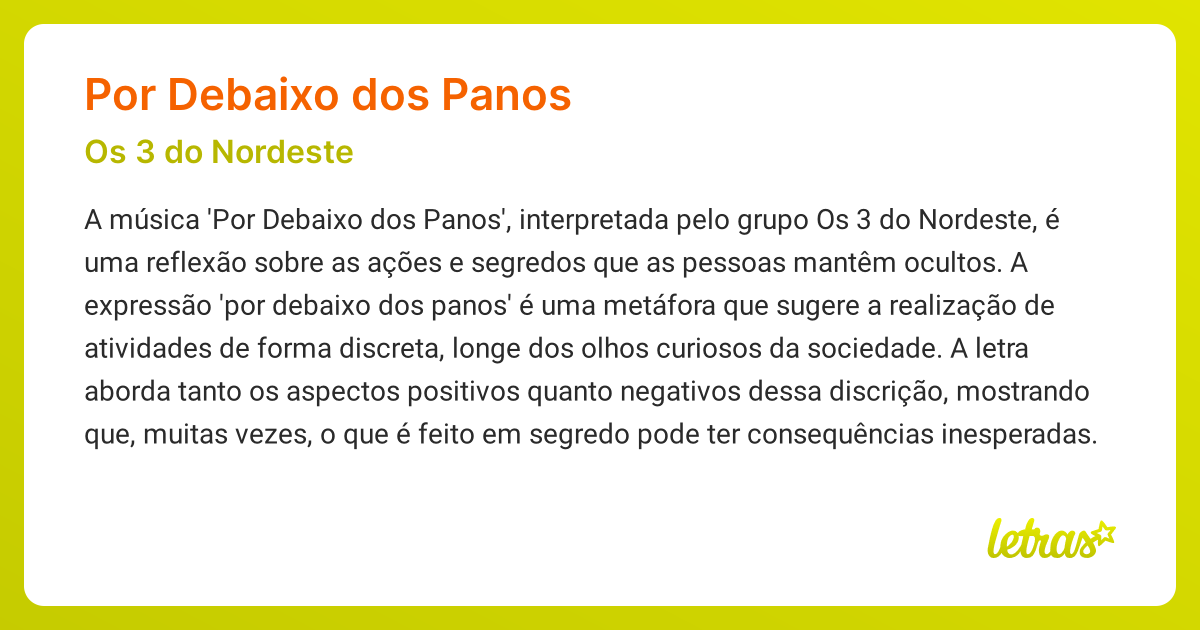 Por Debaixo dos Panos

Os 3 do Nordeste

A música 'Por Debaixo dos Panos', interpretada pelo grupo Os 3 do Nordeste, é uma reflexão sobre as ações e segredos que as pessoas mantêm ocultos. A expressão 'por debaixo dos panos' é uma metáfora que sugere a realização de atividades de forma discreta, longe dos olhos curiosos da sociedade. A letra aborda tanto os aspectos positivos quanto negativos dessa discrição, mostrando que, muitas vezes, o que é feito em segredo pode ter consequências inesperadas.

letras